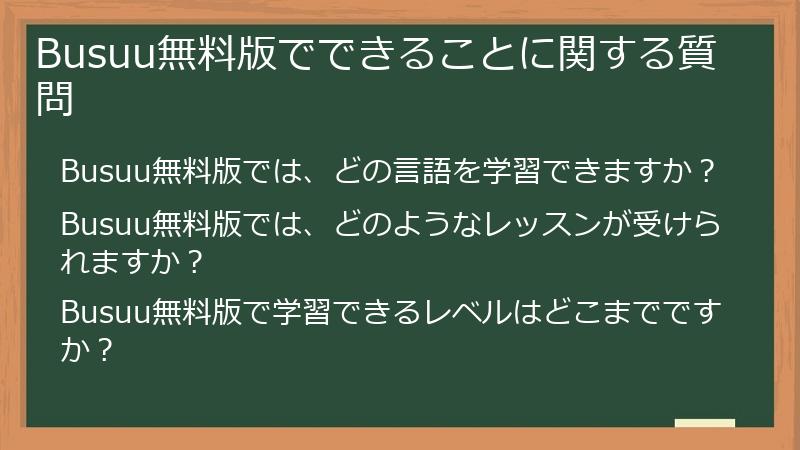 Busuu無料版でできることに関する質問

Busuu無料版では、どの言語を学習できますか？

Busuu無料版では、どのようなレッスンが受けられますか？

Busuu無料版で学習できるレベルはどこまでですか？